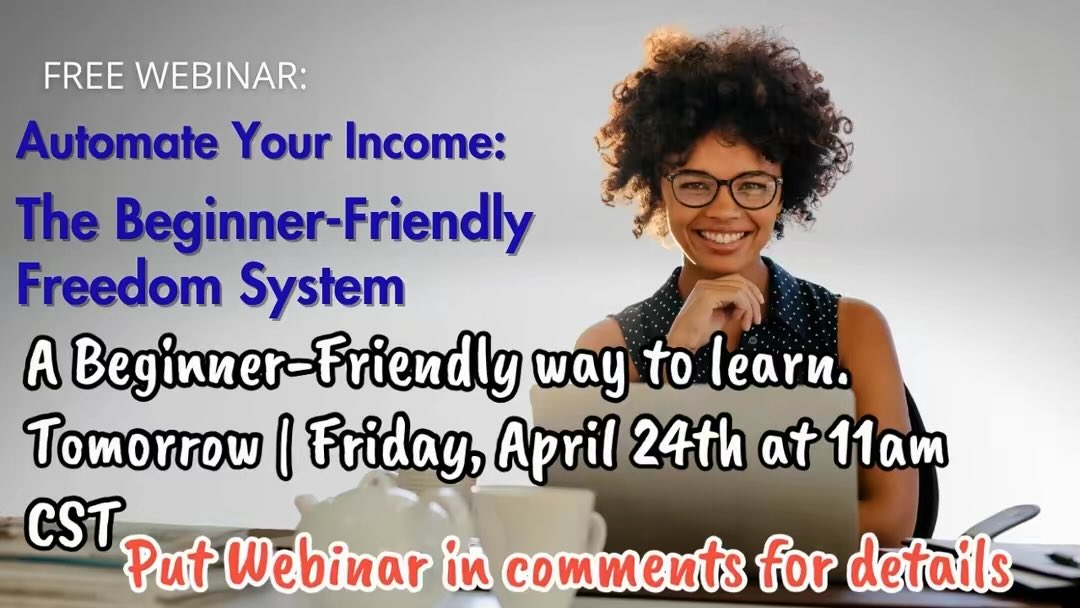 FREE WEBINAR:

Automate Your Income:
The Beginner-Friendly Freedom System

A Beginner-Friendly way to learn.
Tomorrow | Friday, April 24th at 11am CST

Put Webinar in comments for details